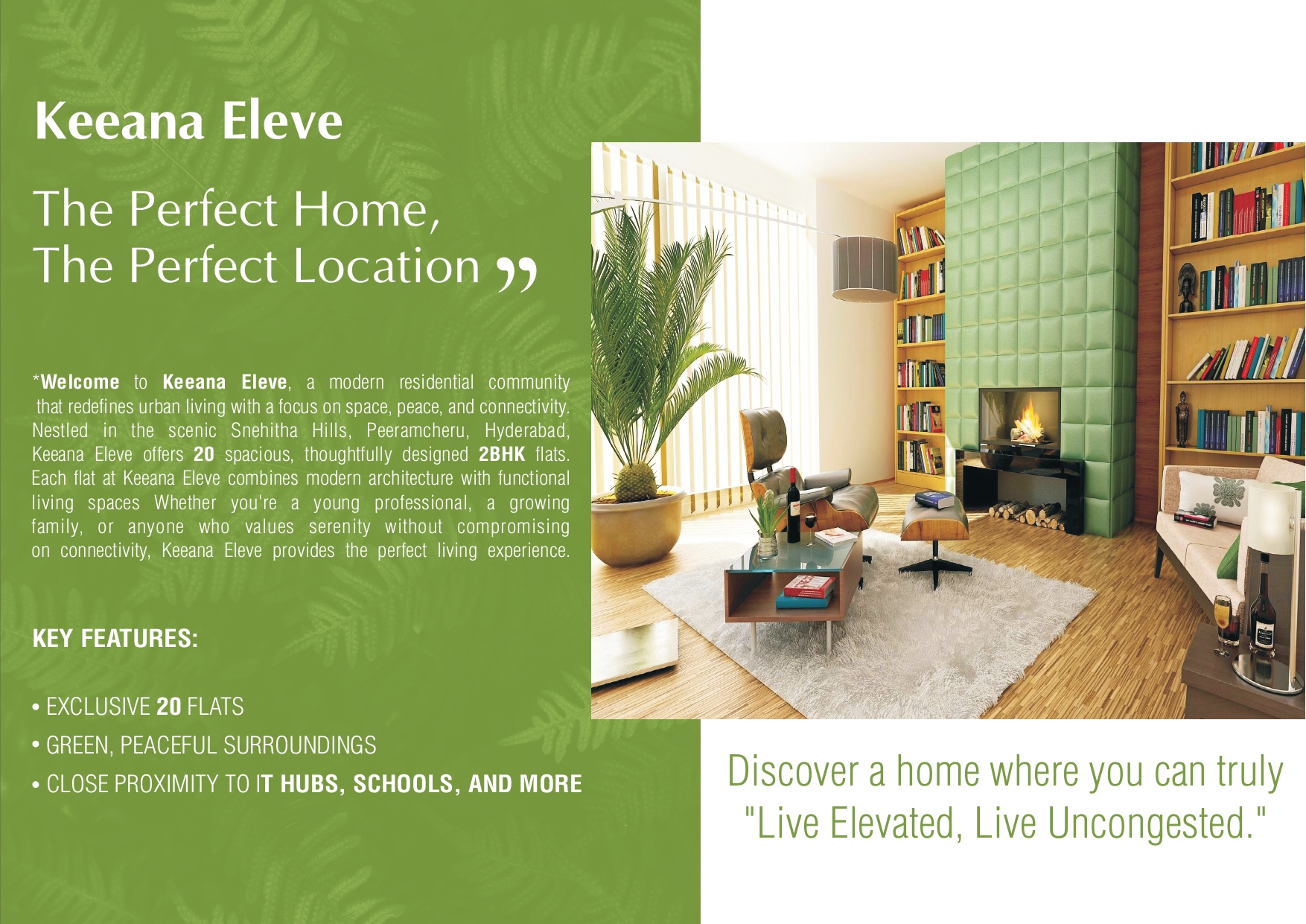 Keeana Eleve

The Perfect Home,
The Perfect Location ”

*Welcome to Keeana Eleve, a modern residential community that redefines urban living with a focus on space, peace, and connectivity. Nestled in the scenic Snehitha Hills, Peeramcheru, Hyderabad, Keeana Eleve offers 20 spacious, thoughtfully designed 2BHK flats. Each flat at Keeana Eleve combines modern architecture with functional living spaces Whether you're a young professional, a growing family, or anyone who values serenity without compromising on connectivity, Keeana Eleve provides the perfect living experience.

KEY FEATURES:

• EXCLUSIVE 20 FLATS
• GREEN, PEACEFUL SURROUNDINGS
• CLOSE PROXIMITY TO IT HUBS, SCHOOLS, AND MORE

Discover a home where you can truly "Live Elevated, Live Uncongested."